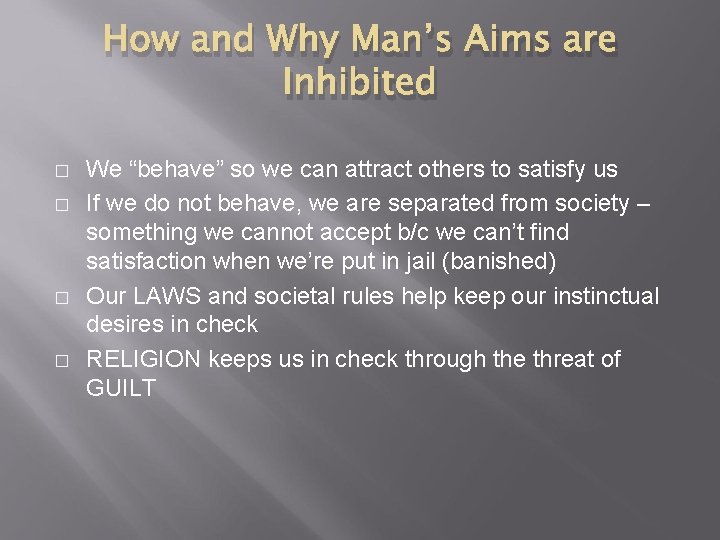 How and Why Man's Aims are Inhibited

□ We "behave" so we can attract others to satisfy us

□ If we do not behave, we are separated from society – something we cannot accept b/c we can't find satisfaction when we're put in jail (banished)

□ Our LAWS and societal rules help keep our instinctual desires in check

□ RELIGION keeps us in check through the threat of GUILT